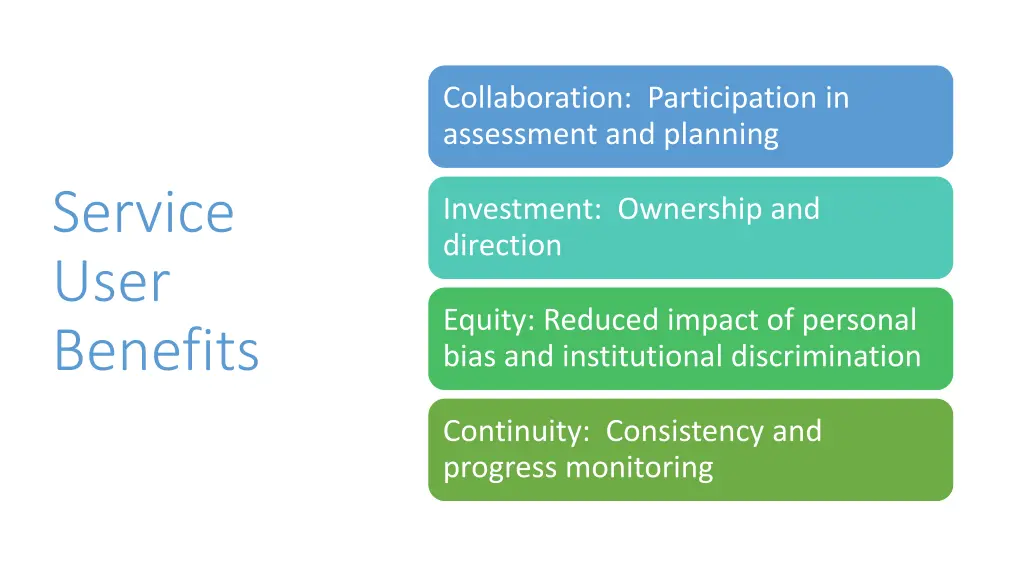 Service User Benefits

Collaboration:  Participation in assessment and planning

Investment:  Ownership and direction

Equity: Reduced impact of personal bias and institutional discrimination

Continuity:  Consistency and progress monitoring